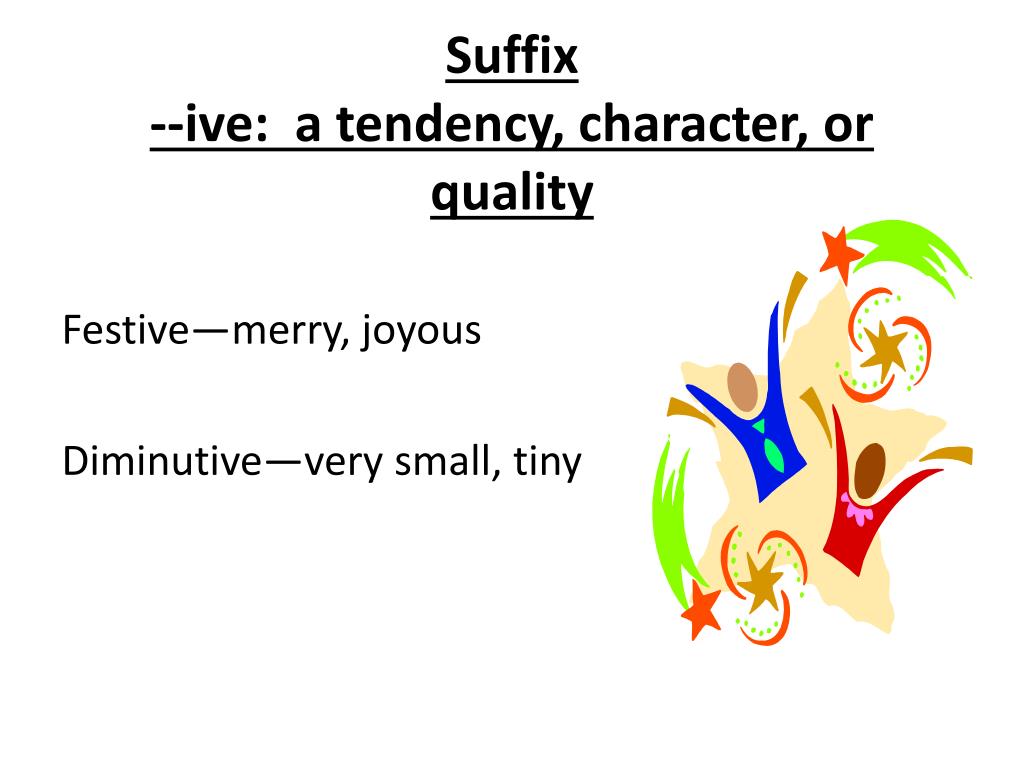 Suffix
--ive: a tendency, character, or quality

Festive—merry, joyous

Diminutive—very small, tiny